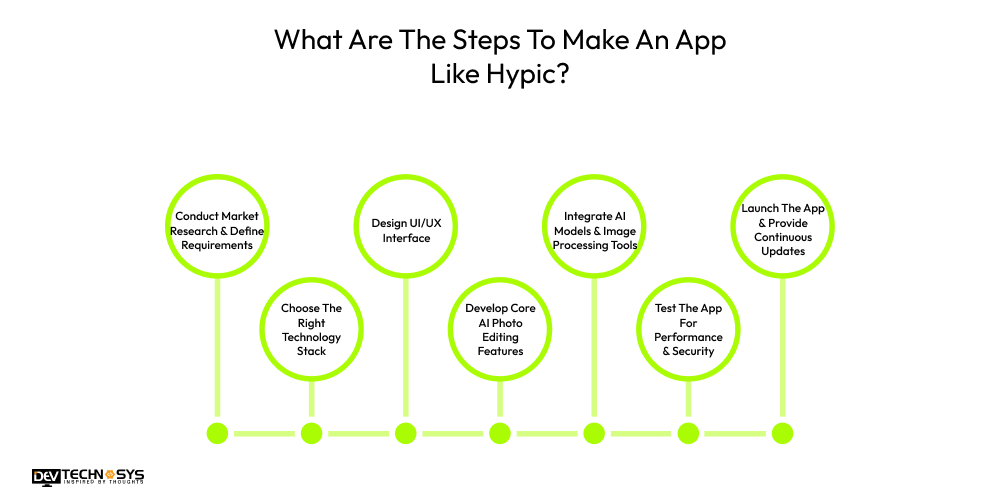 What Are The Steps To Make An App Like Hypic?

Conduct Market Research & Define Requirements

Choose The Right Technology Stack

Design UI/UX Interface

Develop Core AI Photo Editing Features

Integrate AI Models & Image Processing Tools

Test The App For Performance & Security

Launch The App & Provide Continuous Updates

DEV TECHNOSYS
INSPIRED BY THOUGHTS